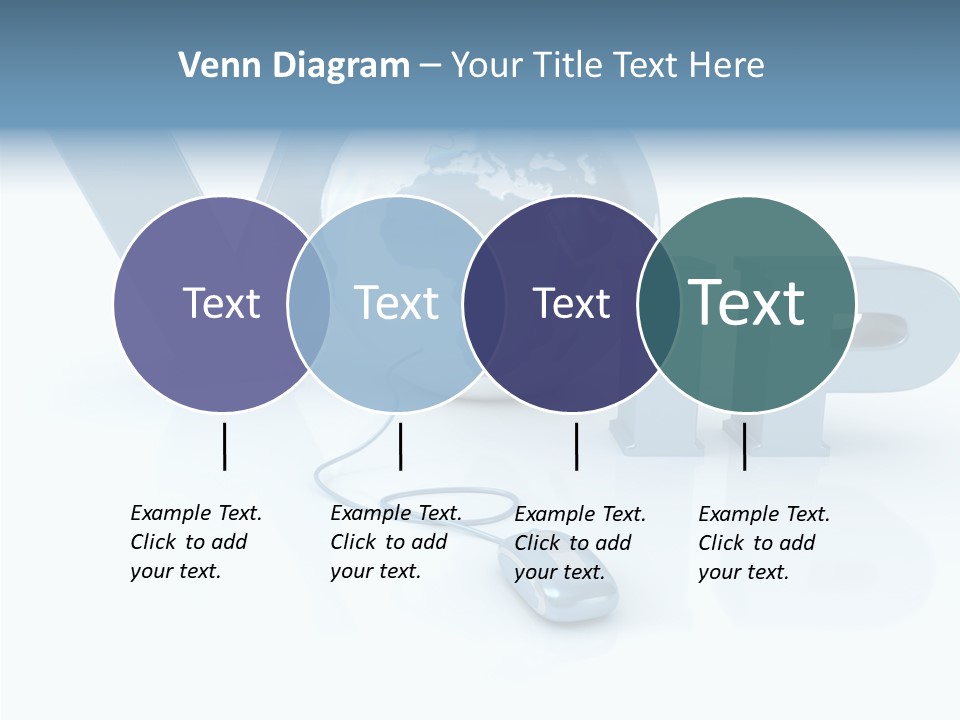 Venn Diagram – Your Title Text Here

Text

Text

Text

Text

Example Text. Click to add your text.

Example Text. Click to add your text.

Example Text. Click to add your text.

Example Text. Click to add your text.